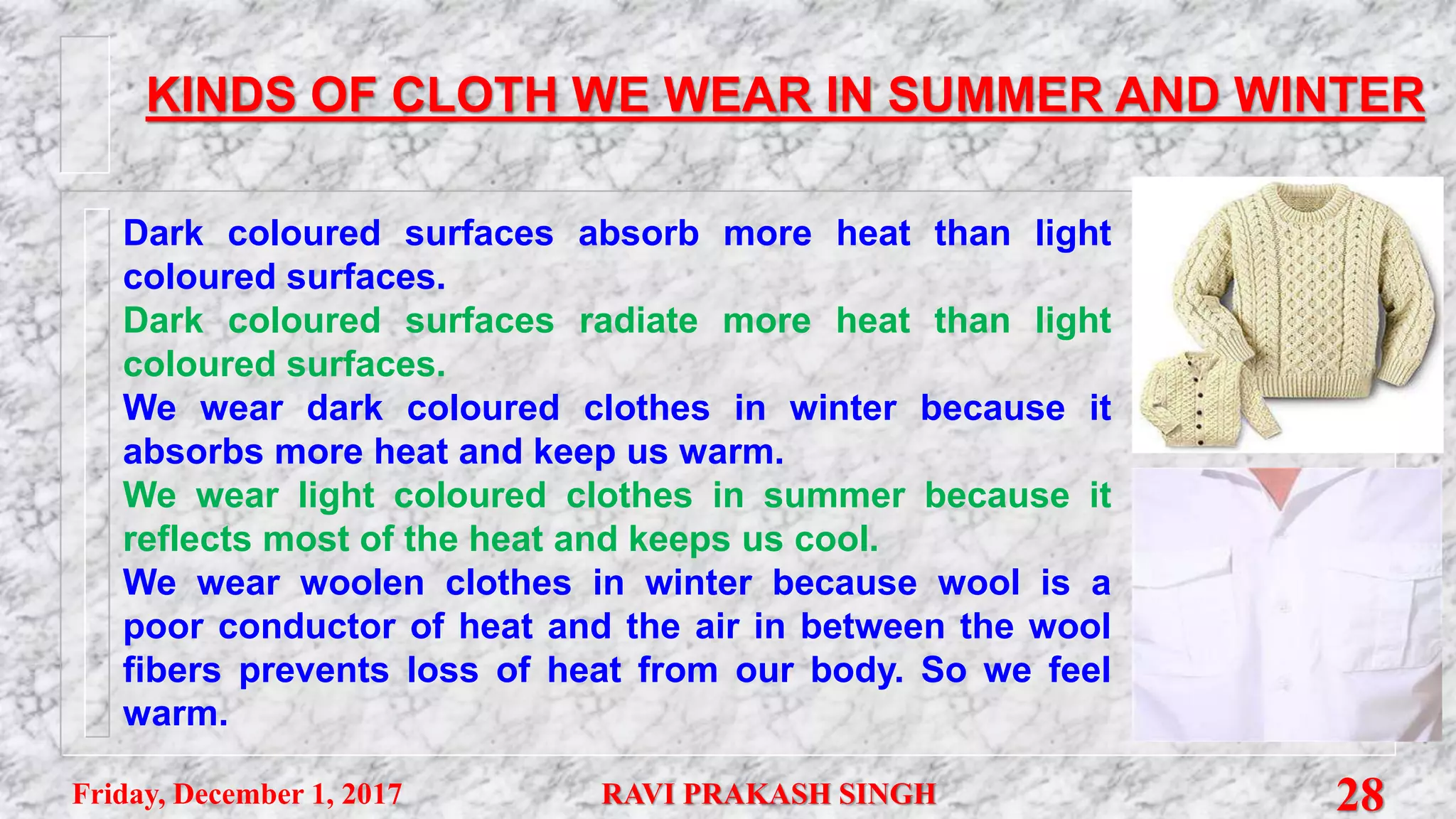 KINDS OF CLOTH WE WEAR IN SUMMER AND WINTER

Dark coloured surfaces absorb more heat than light coloured surfaces.

Dark coloured surfaces radiate more heat than light coloured surfaces.

We wear dark coloured clothes in winter because it absorbs more heat and keep us warm.

We wear light coloured clothes in summer because it reflects most of the heat and keeps us cool.

We wear woolen clothes in winter because wool is a poor conductor of heat and the air in between the wool fibers prevents loss of heat from our body. So we feel warm.

Friday, December 1, 2017 RAVI PRAKASH SINGH 28